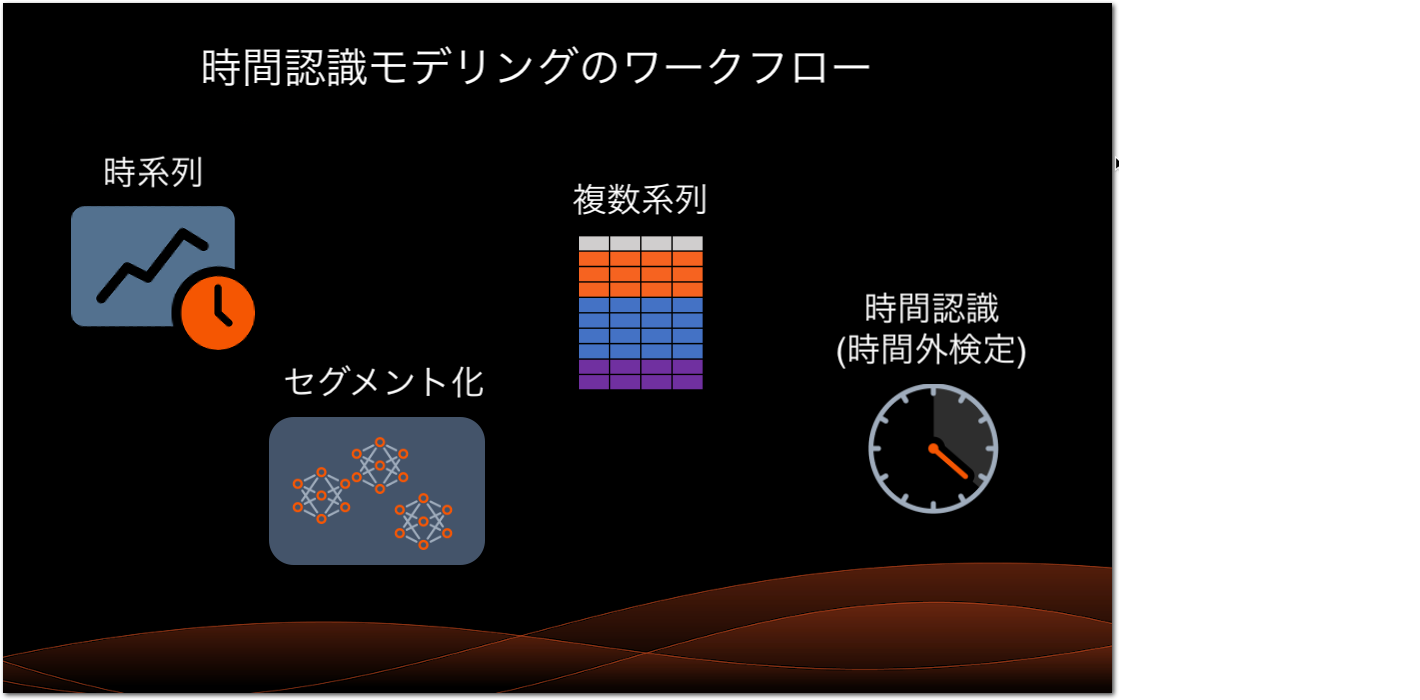 時間認識モデリングのワークフロー

時系列

セグメント化

複数系列

時間認識
(時間外検定)